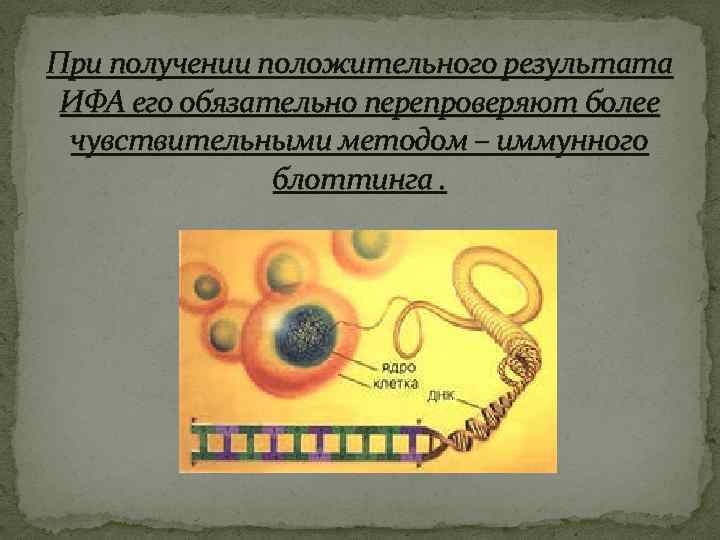 При получении положительного результата ИФА его обязательно перепроверяют более чувствительными методом – иммунного блоттинга .

ядро
клетка
ДНК